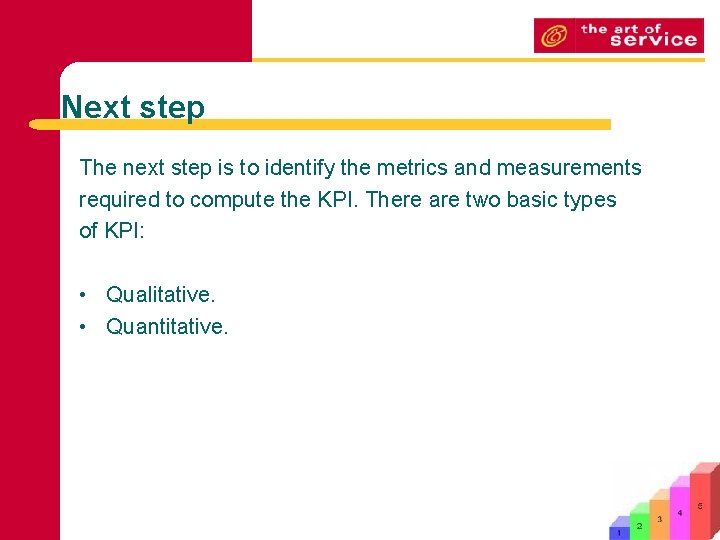 the art of service

Next step

The next step is to identify the metrics and measurements required to compute the KPI. There are two basic types of KPI:

• Qualitative.
• Quantitative.

1 2 3 4 5